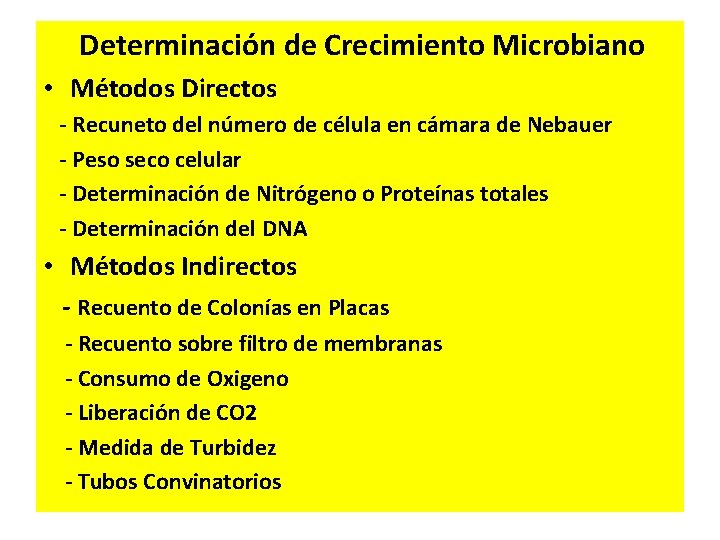 Determinación de Crecimiento Microbiano

• Métodos Directos

- Recuneto del número de célula en cámara de Nebauer
- Peso seco celular
- Determinación de Nitrógeno o Proteínas totales
- Determinación del DNA

• Métodos Indirectos

- Recuento de Colonías en Placas
- Recuento sobre filtro de membranas
- Consumo de Oxigeno
- Liberación de CO2
- Medida de Turbidez
- Tubos Convinatorios